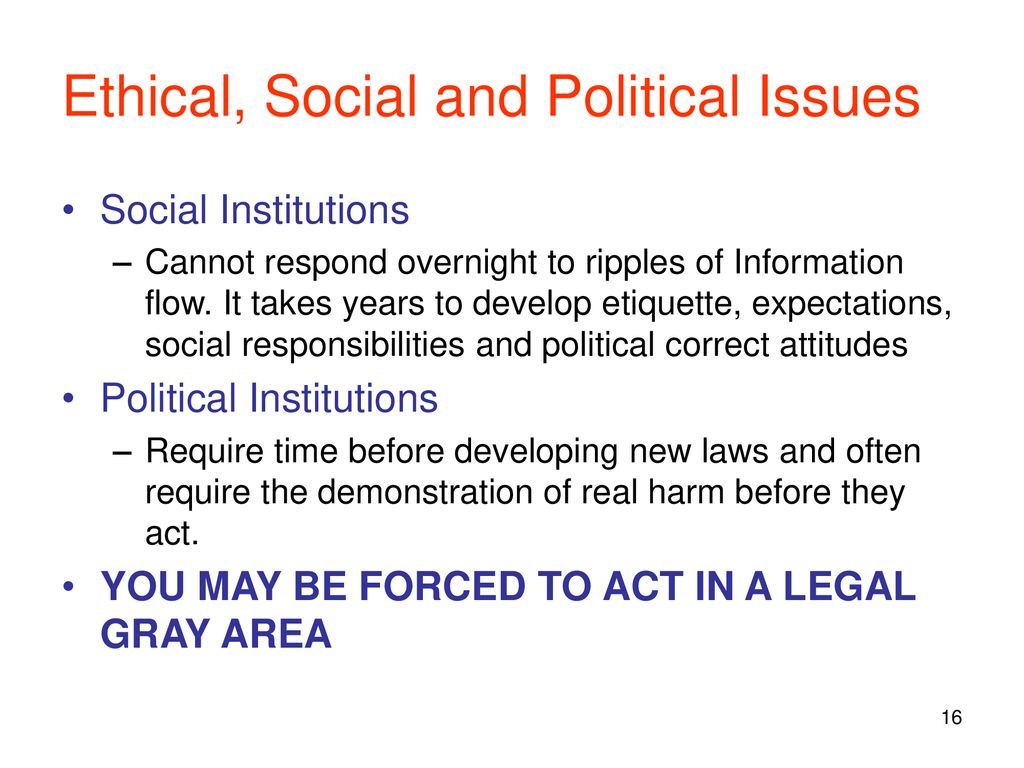 Ethical, Social and Political Issues

• Social Institutions
– Cannot respond overnight to ripples of Information flow. It takes years to develop etiquette, expectations, social responsibilities and political correct attitudes

• Political Institutions
– Require time before developing new laws and often require the demonstration of real harm before they act.

• YOU MAY BE FORCED TO ACT IN A LEGAL GRAY AREA

16